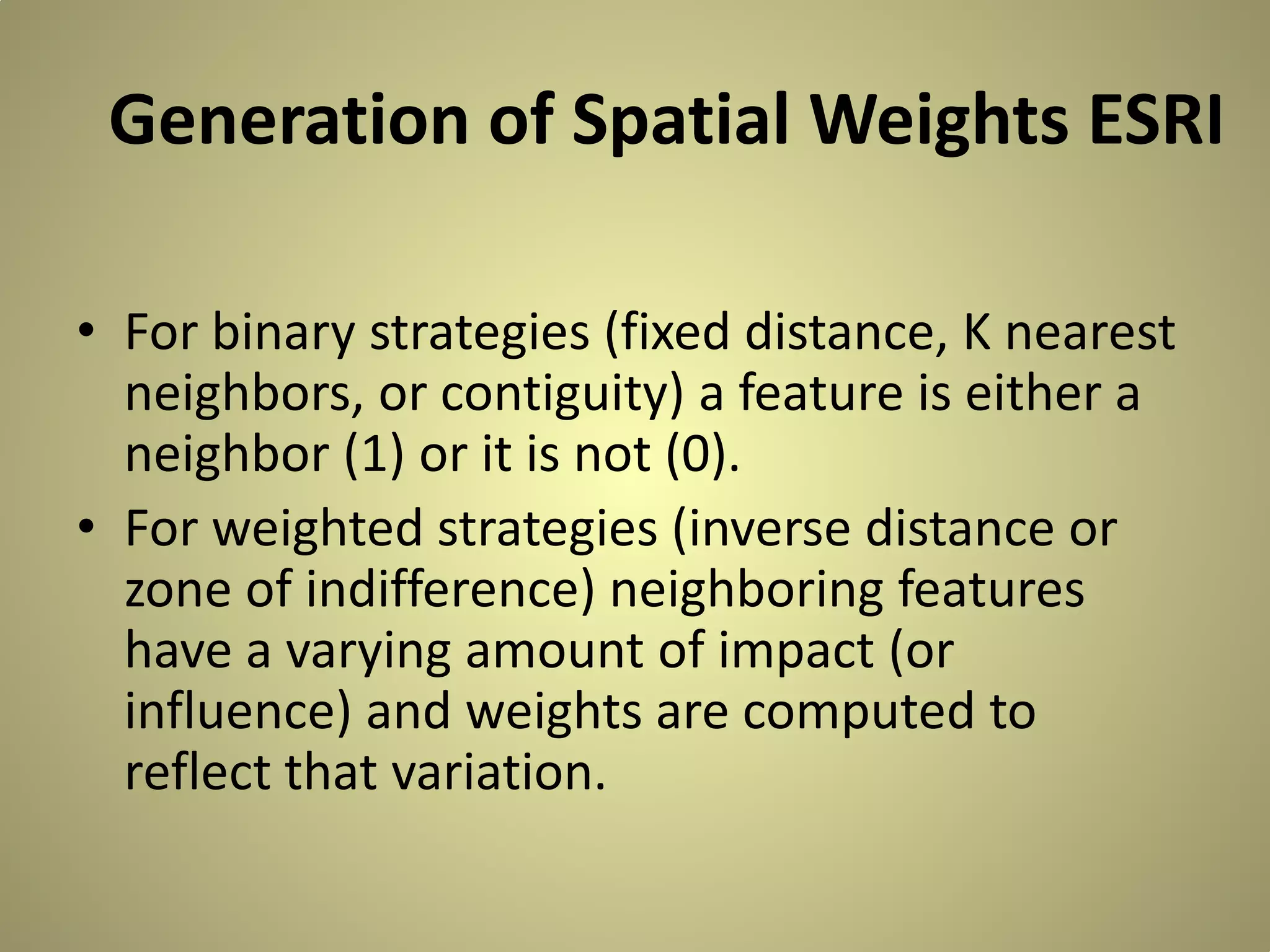 Generation of Spatial Weights ESRI

• For binary strategies (fixed distance, K nearest neighbors, or contiguity) a feature is either a neighbor (1) or it is not (0).
• For weighted strategies (inverse distance or zone of indifference) neighboring features have a varying amount of impact (or influence) and weights are computed to reflect that variation.